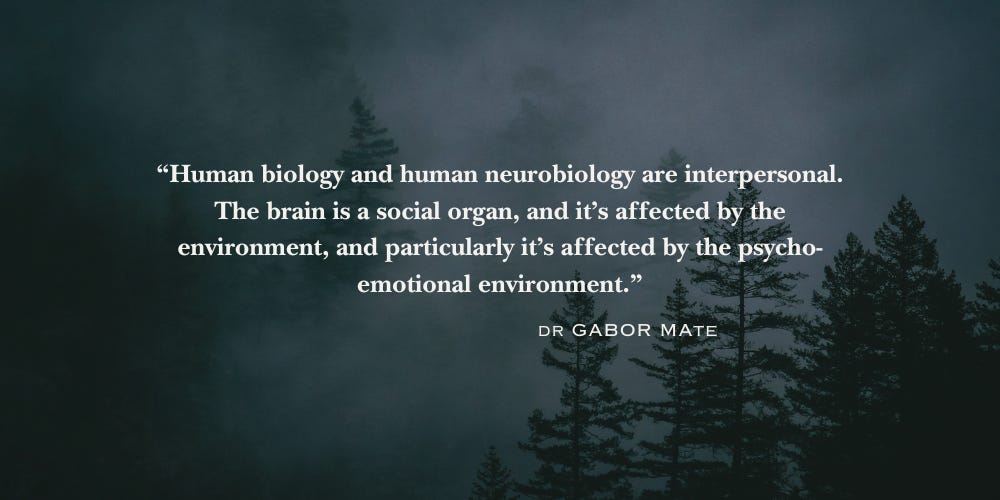 “Human biology and human neurobiology are interpersonal. The brain is a social organ, and it’s affected by the environment, and particularly it’s affected by the psycho-emotional environment.”

DR GABOR MATE